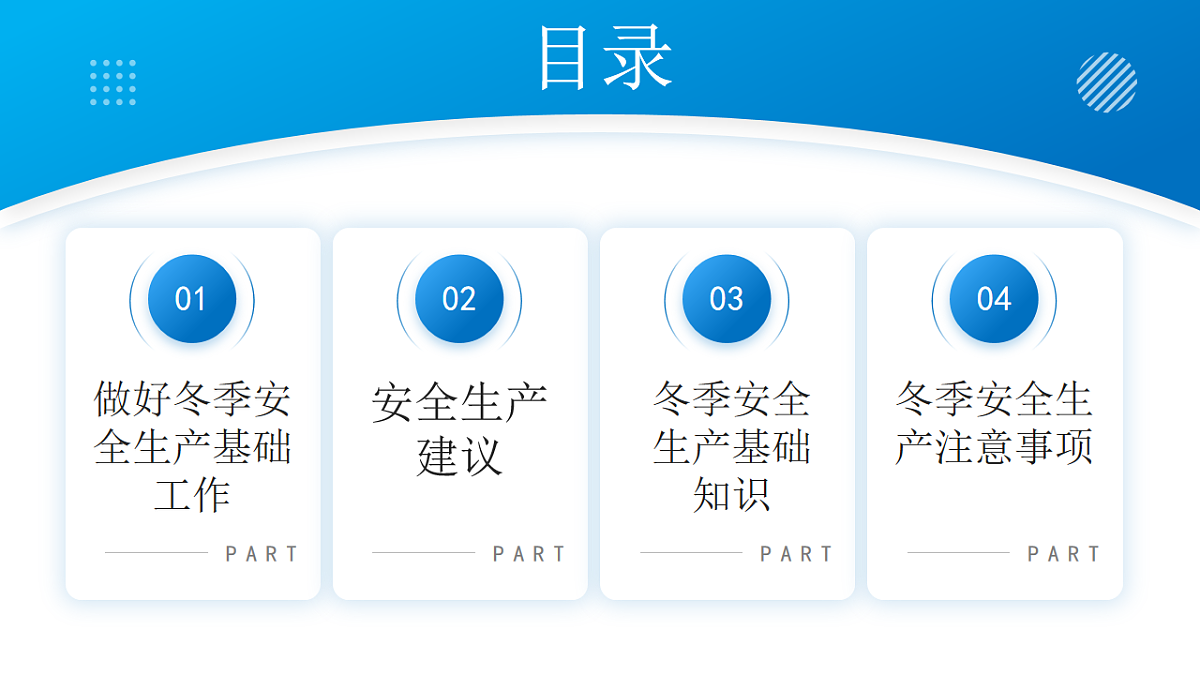 目录

01

做好冬季安全生产基础工作

PART

02

安全生产建议

PART

03

冬季安全生产基础知识

PART

04

冬季安全生产注意事项

PART